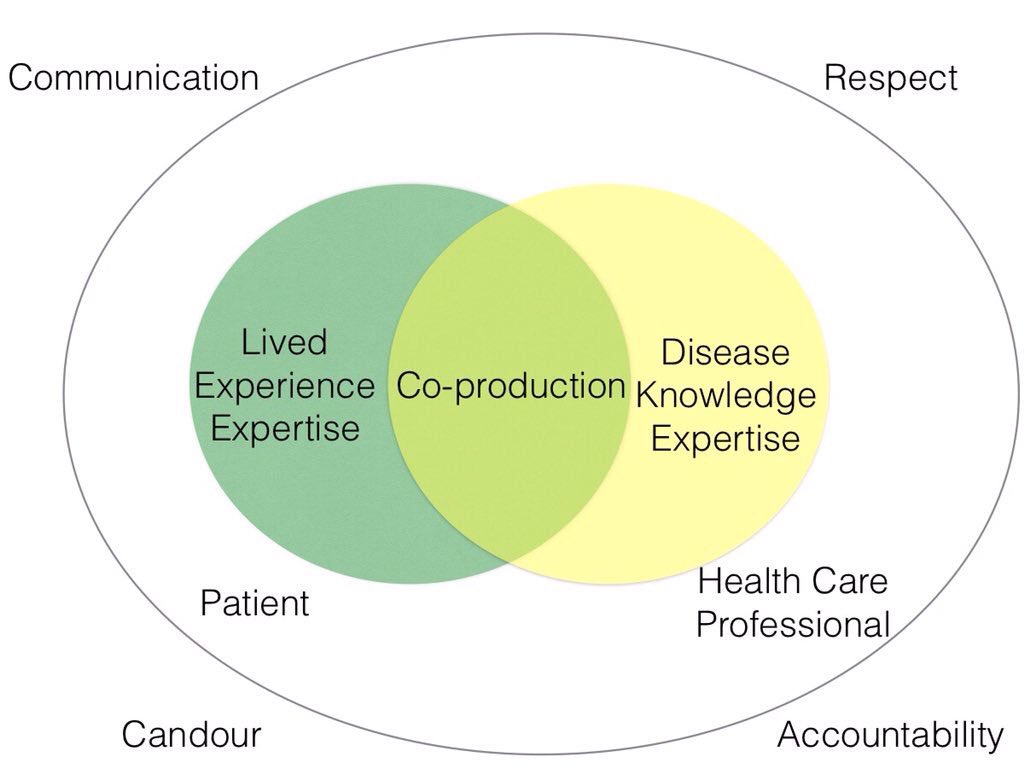 Communication

Respect

Lived Experience Expertise

Co-production

Disease Knowledge Expertise

Patient

Health Care Professional

Candour

Accountability